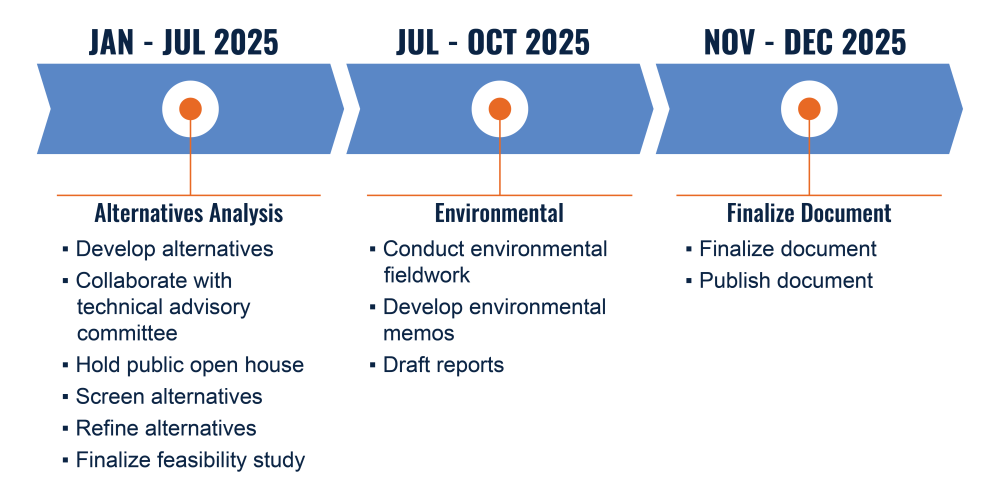 JAN - JUL 2025

Alternatives Analysis

▪ Develop alternatives
▪ Collaborate with technical advisory committee
▪ Hold public open house
▪ Screen alternatives
▪ Refine alternatives
▪ Finalize feasibility study

JUL - OCT 2025

Environmental

▪ Conduct environmental fieldwork
▪ Develop environmental memos
▪ Draft reports

NOV - DEC 2025

Finalize Document

▪ Finalize document
▪ Publish document